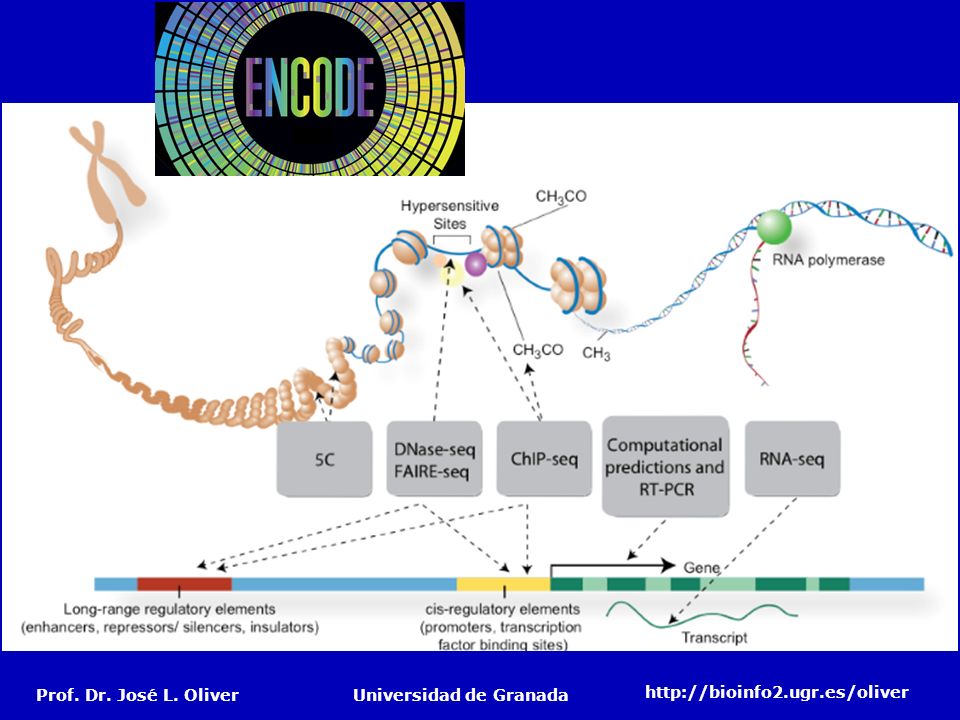 ENCODE

Hypersensitive Sites

$CH_3CO$

RNA polymerase

$CH_3CO$

$CH_3$

5C

DNase-seq FAIRE-seq

ChIP-seq

Computational predictions and RT-PCR

RNA-seq

Gene

Long-range regulatory elements (enhancers, repressors/ silencers, insulators)

cis-regulatory elements (promoters, transcription factor binding sites)

Transcript

Prof. Dr. José L. Oliver

Universidad de Granada

http://bioinfo2.ugr.es/oliver